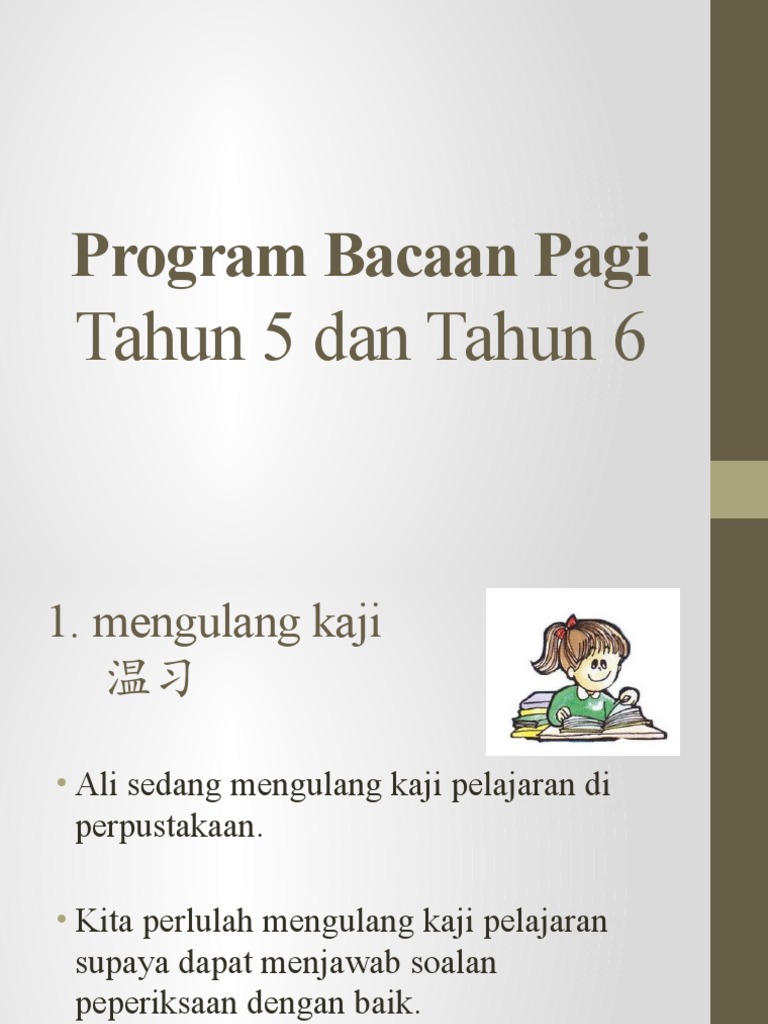 Program Bacaan Pagi
Tahun 5 dan Tahun 6

1. mengulang kaji
温习

• Ali sedang mengulang kaji pelajaran di perpustakaan.

• Kita perlulah mengulang kaji pelajaran supaya dapat menjawab soalan peperiksaan dengan baik.